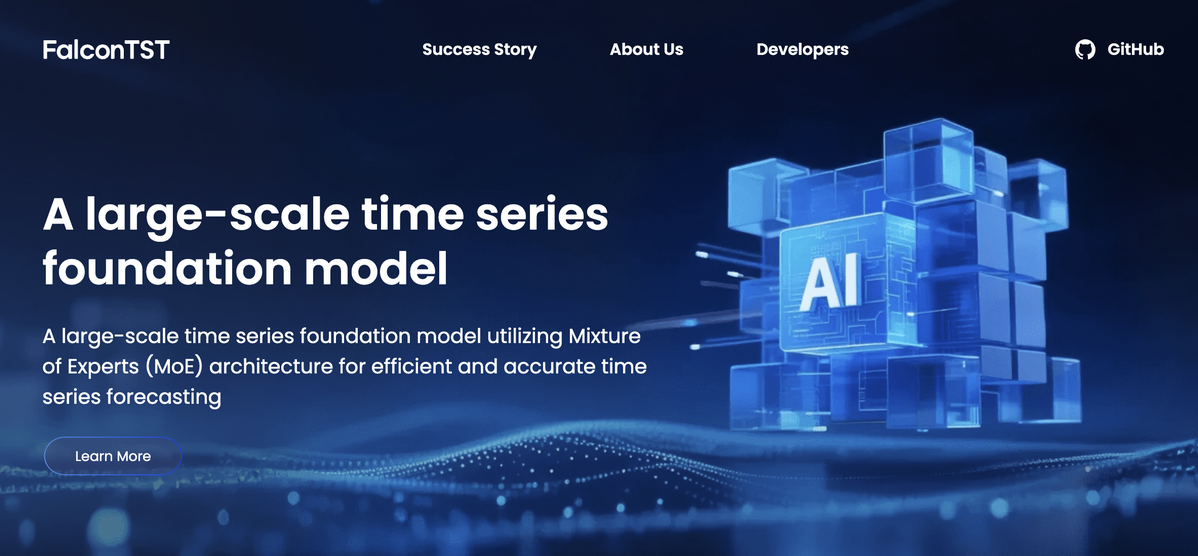 FalconTST

Success Story

About Us

Developers

GitHub

A large-scale time series foundation model

A large-scale time series foundation model utilizing Mixture of Experts (MoE) architecture for efficient and accurate time series forecasting

Learn More

AI